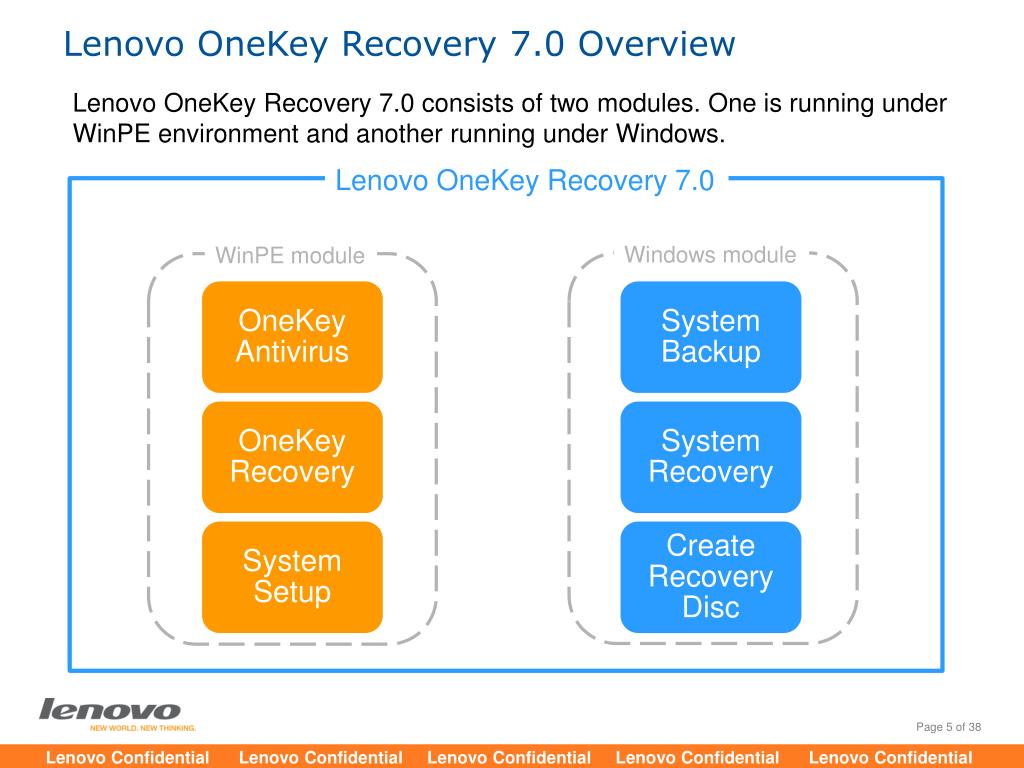 Lenovo OneKey Recovery 7.0 Overview

Lenovo OneKey Recovery 7.0 consists of two modules. One is running under WinPE environment and another running under Windows.

Lenovo OneKey Recovery 7.0

WinPE module

OneKey Antivirus

OneKey Recovery

System Setup

Windows module

System Backup

System Recovery

Create Recovery Disc

lenovo
NEW WORLD. NEW THINKING.

Page 5 of 38

Lenovo Confidential Lenovo Confidential Lenovo Confidential Lenovo Confidential Lenovo Confidential